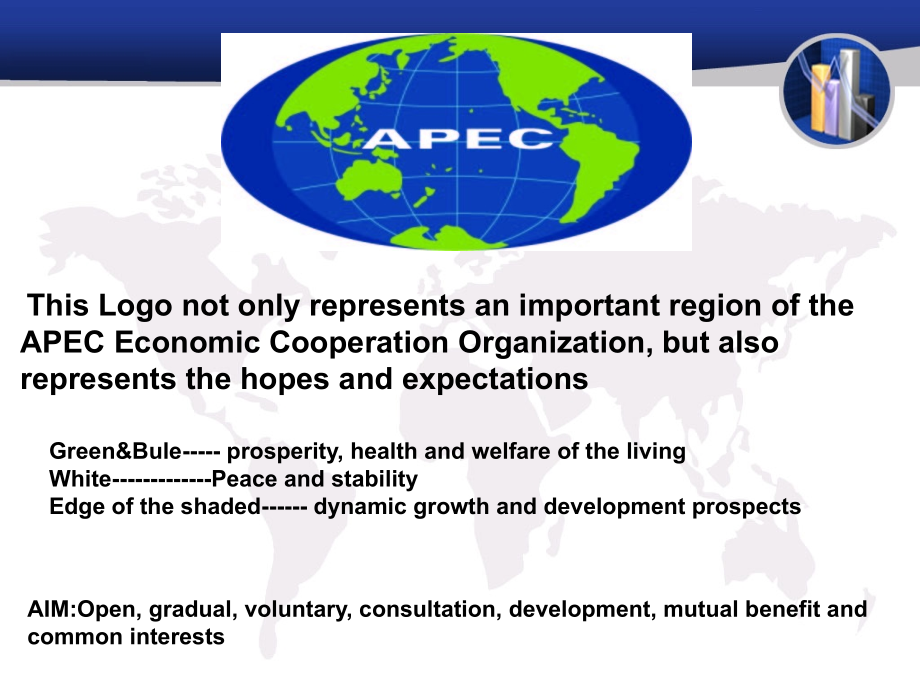 APEC

This Logo not only represents an important region of the APEC Economic Cooperation Organization, but also represents the hopes and expectations

Green&Bule----- prosperity, health and welfare of the living
White-------------Peace and stability
Edge of the shaded------ dynamic growth and development prospects

AIM:Open, gradual, voluntary, consultation, development, mutual benefit and common interests